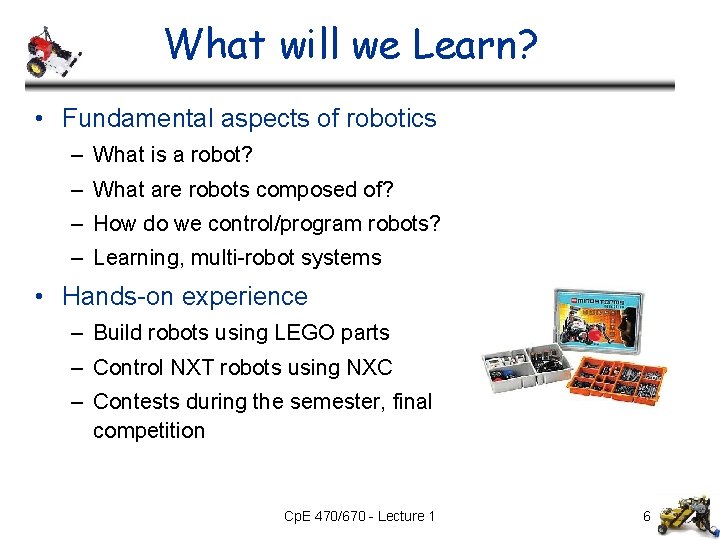 What will we Learn?

• Fundamental aspects of robotics
– What is a robot?
– What are robots composed of?
– How do we control/program robots?
– Learning, multi-robot systems

• Hands-on experience
– Build robots using LEGO parts
– Control NXT robots using NXC
– Contests during the semester, final competition

MINDSTORMS

CpE 470/670 - Lecture 1

6